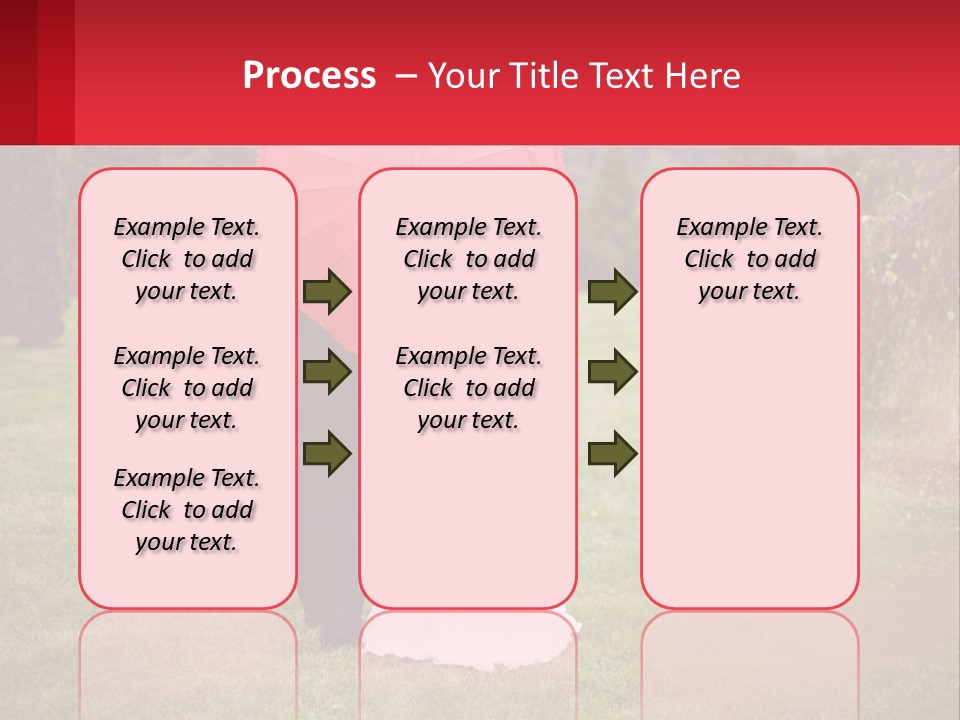 Process – Your Title Text Here

Example Text. Click to add your text.

Example Text. Click to add your text.

Example Text. Click to add your text.

Example Text. Click to add your text.

Example Text. Click to add your text.

Example Text. Click to add your text.